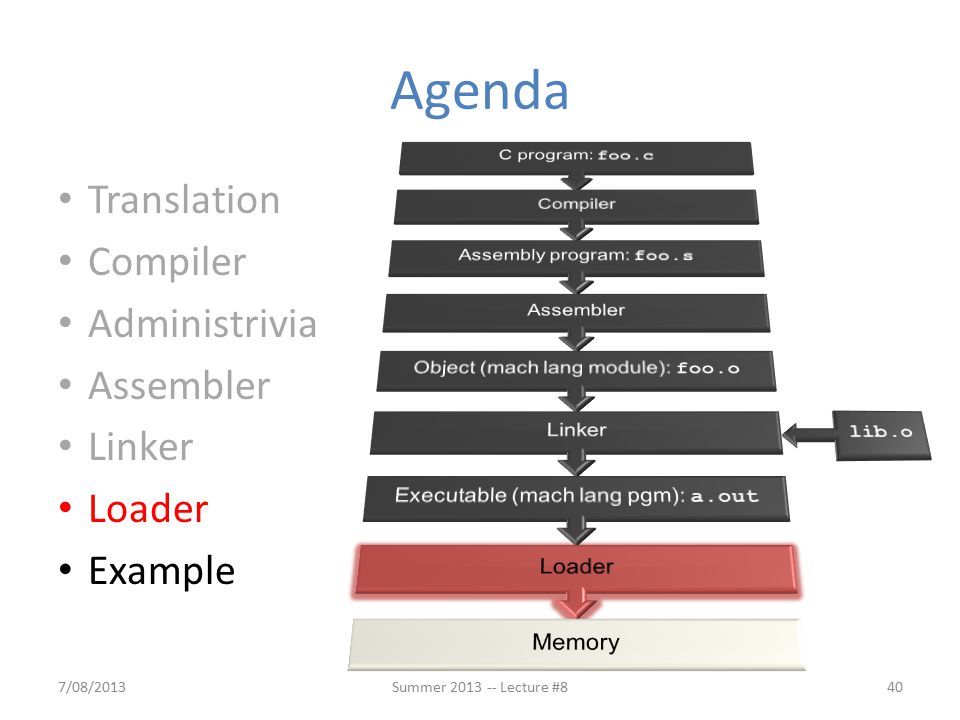 Agenda

• Translation
• Compiler
• Administrivia
• Assembler
• Linker
• Loader
• Example

C program: foo.c
Compiler
Assembly program: foo.s
Assembler
Object (mach lang module): foo.o
Linker
lib.o
Executable (mach lang pgm): a.out
Loader
Memory

7/08/2013
Summer 2013 -- Lecture #8
40